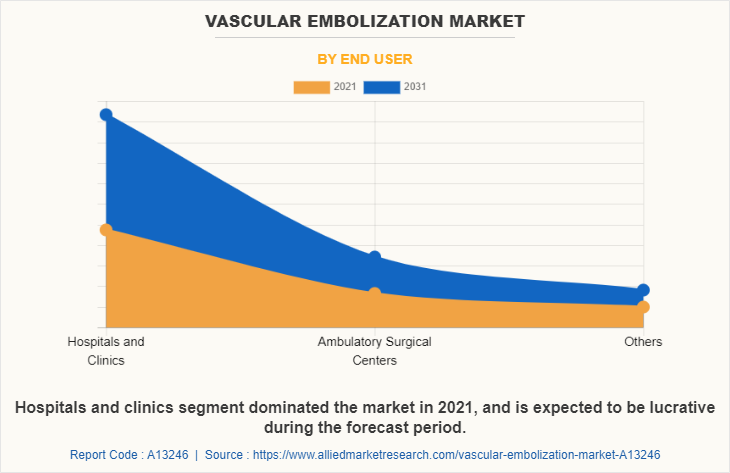 VASCULAR EMBOLIZATION MARKET

BY END USER

2021 2031

Hospitals and Clinics

Ambulatory Surgical Centers

Others

Hospitals and clinics segment dominated the market in 2021, and is expected to be lucrative during the forecast period.

Report Code : A13246 | Source : https://www.alliedmarketresearch.com/vascular-embolization-market-A13246